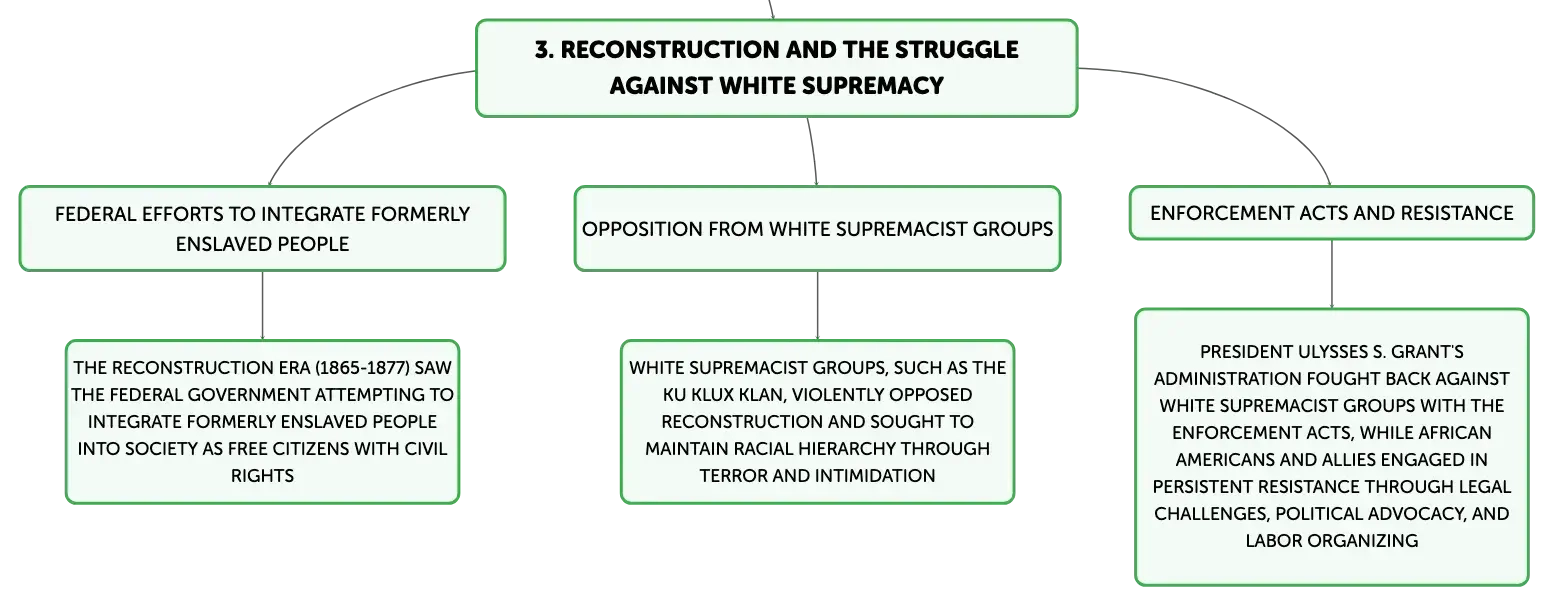 3. RECONSTRUCTION AND THE STRUGGLE AGAINST WHITE SUPREMACY

FEDERAL EFFORTS TO INTEGRATE FORMERLY ENSLAVED PEOPLE

THE RECONSTRUCTION ERA (1865-1877) SAW THE FEDERAL GOVERNMENT ATTEMPTING TO INTEGRATE FORMERLY ENSLAVED PEOPLE INTO SOCIETY AS FREE CITIZENS WITH CIVIL RIGHTS

OPPOSITION FROM WHITE SUPREMACIST GROUPS

WHITE SUPREMACIST GROUPS, SUCH AS THE KU KLUX KLAN, VIOLENTLY OPPOSED RECONSTRUCTION AND SOUGHT TO MAINTAIN RACIAL HIERARCHY THROUGH TERROR AND INTIMIDATION

ENFORCEMENT ACTS AND RESISTANCE

PRESIDENT ULYSSES S. GRANT'S ADMINISTRATION FOUGHT BACK AGAINST WHITE SUPREMACIST GROUPS WITH THE ENFORCEMENT ACTS, WHILE AFRICAN AMERICANS AND ALLIES ENGAGED IN PERSISTENT RESISTANCE THROUGH LEGAL CHALLENGES, POLITICAL ADVOCACY, AND LABOR ORGANIZING